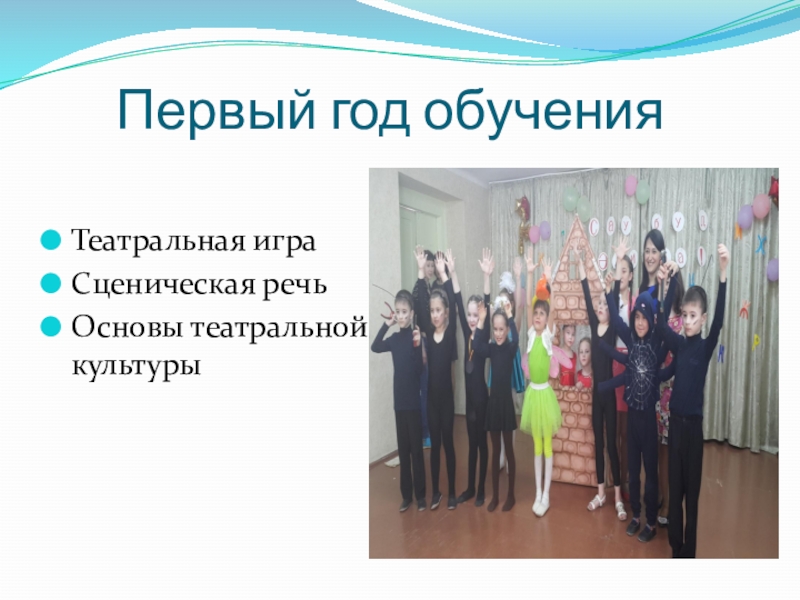 Первый год обучения

Театральная игра
Сценическая речь
Основы театральной культуры